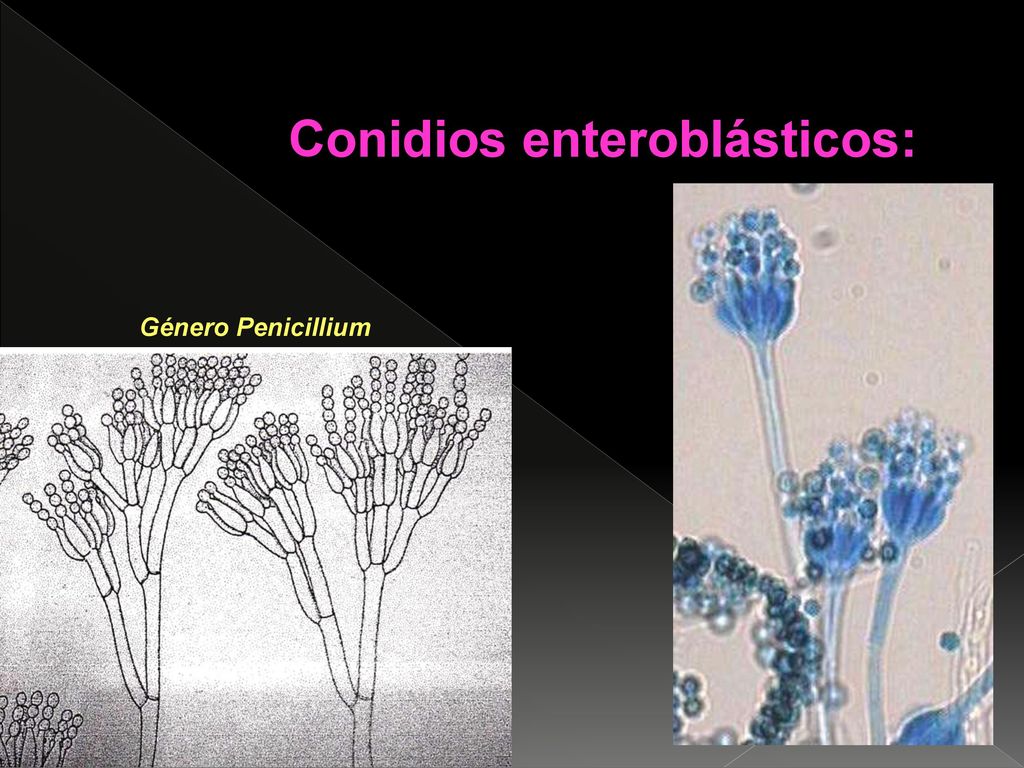 Conidios enteroblásticos:

Género Penicillium